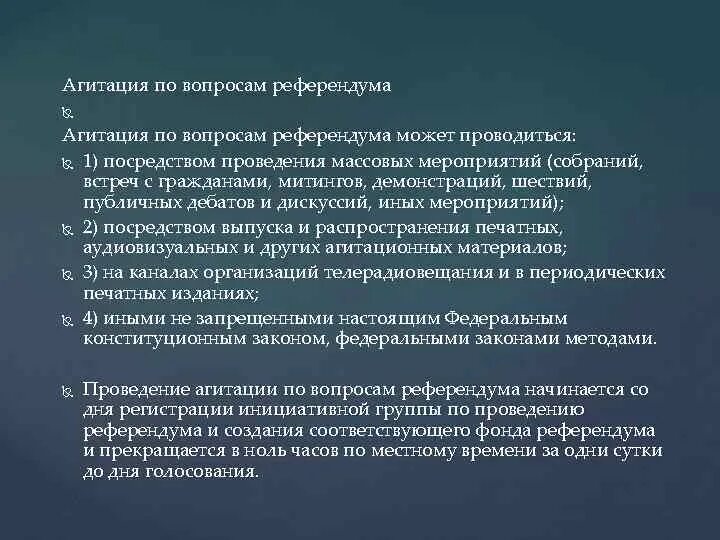 Агитация по вопросам референдума

Агитация по вопросам референдума может проводиться:

1) посредством проведения массовых мероприятий (собраний, встреч с гражданами, митингов, демонстраций, шествий, публичных дебатов и дискуссий, иных мероприятий);

2) посредством выпуска и распространения печатных, аудиовизуальных и других агитационных материалов;

3) на каналах организаций телерадиовещания и в периодических печатных изданиях;

4) иными не запрещенными настоящим Федеральным конституционным законом, федеральными законами методами.

Проведение агитации по вопросам референдума начинается со дня регистрации инициативной группы по проведению референдума и создания соответствующего фонда референдума и прекращается в ноль часов по местному времени за одни сутки до дня голосования.